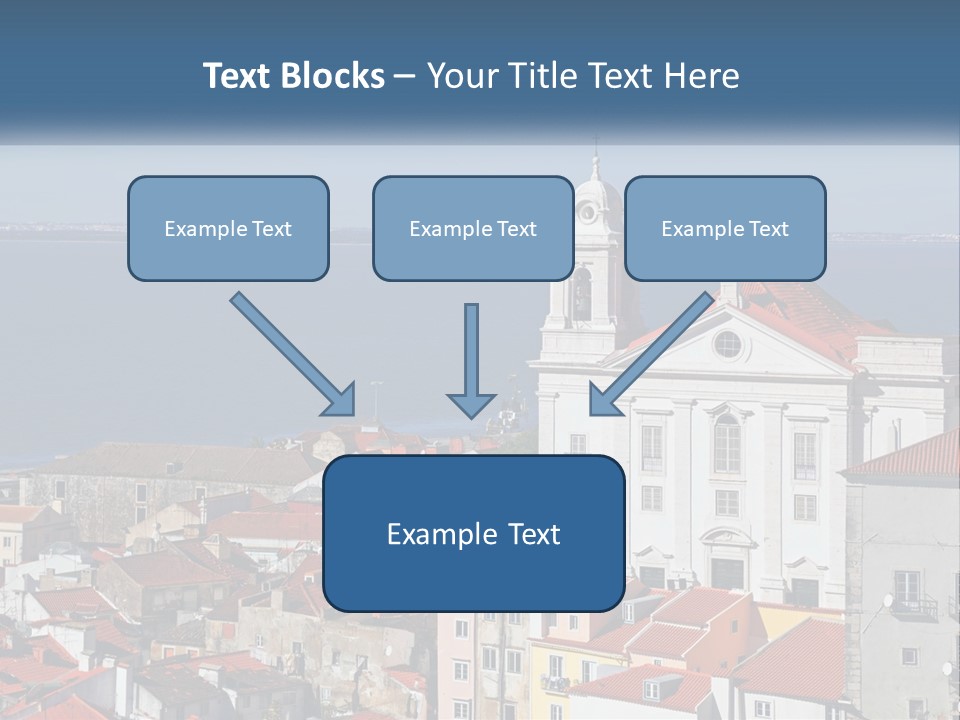 Text Blocks – Your Title Text Here

Example Text

Example Text

Example Text

Example Text